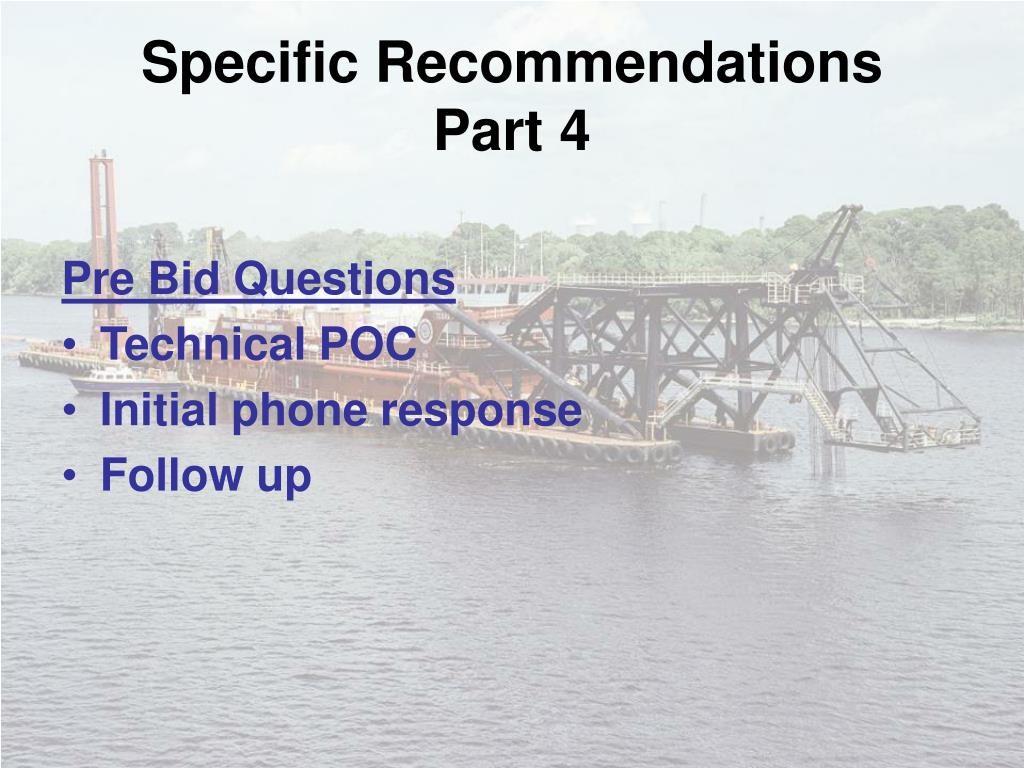 Specific Recommendations
Part 4

Pre Bid Questions

• Technical POC
• Initial phone response
• Follow up